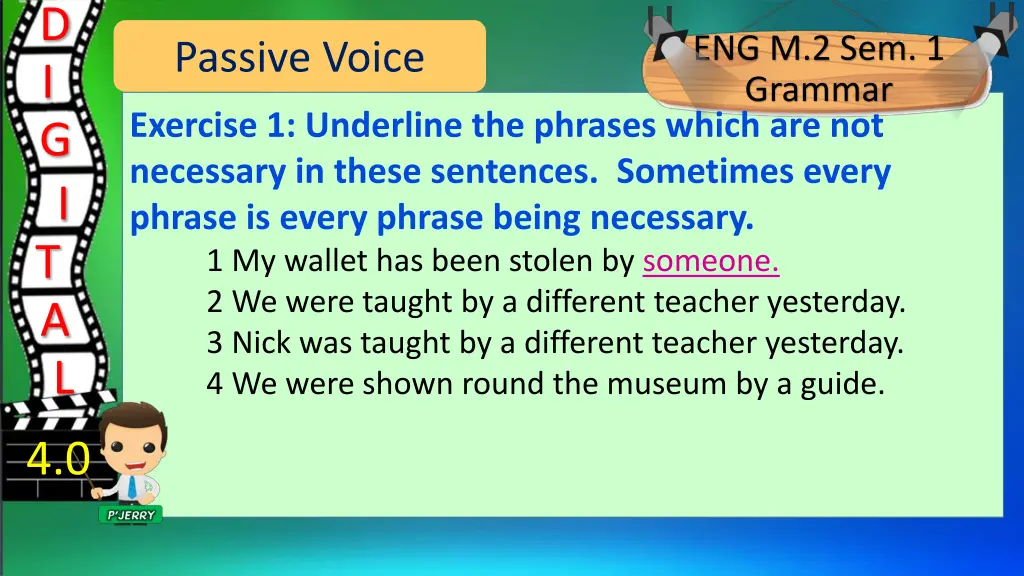 D
I
G
I
T
A
L
4.0

P'JERRY

Passive Voice

ENG M.2 Sem. 1
Grammar

Exercise 1: Underline the phrases which are not necessary in these sentences. Sometimes every phrase is every phrase being necessary.

1 My wallet has been stolen by someone.
2 We were taught by a different teacher yesterday.
3 Nick was taught by a different teacher yesterday.
4 We were shown round the museum by a guide.